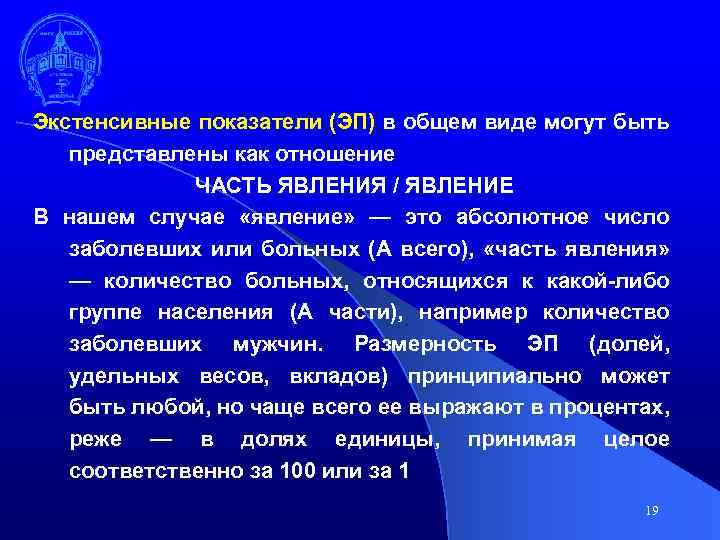 Экстенсивные показатели (ЭП) в общем виде могут быть представлены как отношение

ЧАСТЬ ЯВЛЕНИЯ / ЯВЛЕНИЕ

В нашем случае «явление» — это абсолютное число заболевших или больных (А всего), «часть явления» — количество больных, относящихся к какой-либо группе населения (А части), например количество заболевших мужчин. Размерность ЭП (долей, удельных весов, вкладов) принципиально может быть любой, но чаще всего ее выражают в процентах, реже — в долях единицы, принимая целое соответственно за 100 или за 1

19